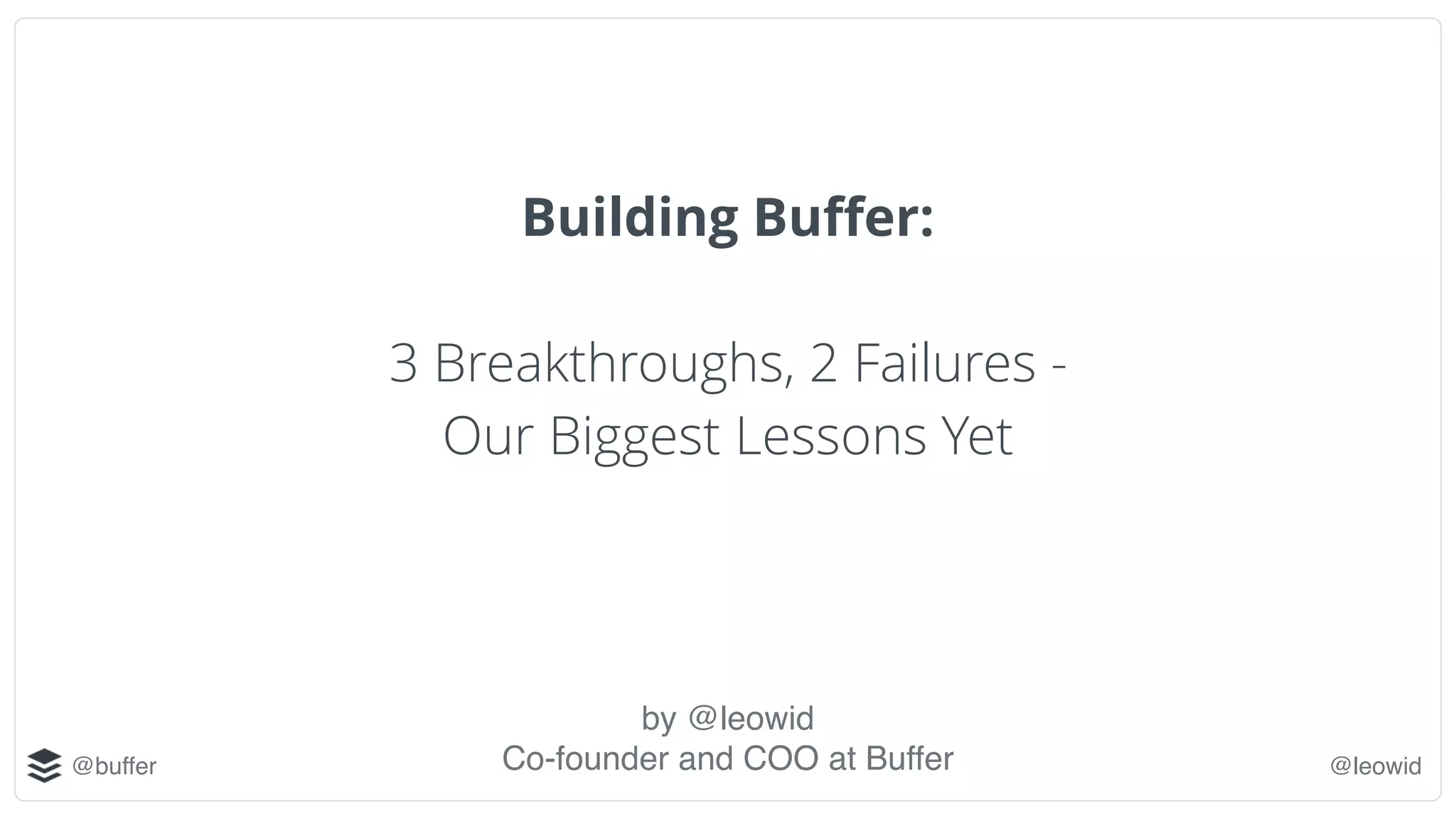 Building Buffer:

3 Breakthroughs, 2 Failures - Our Biggest Lessons Yet

by @leowid
Co-founder and COO at Buffer

@buffer

@leowid